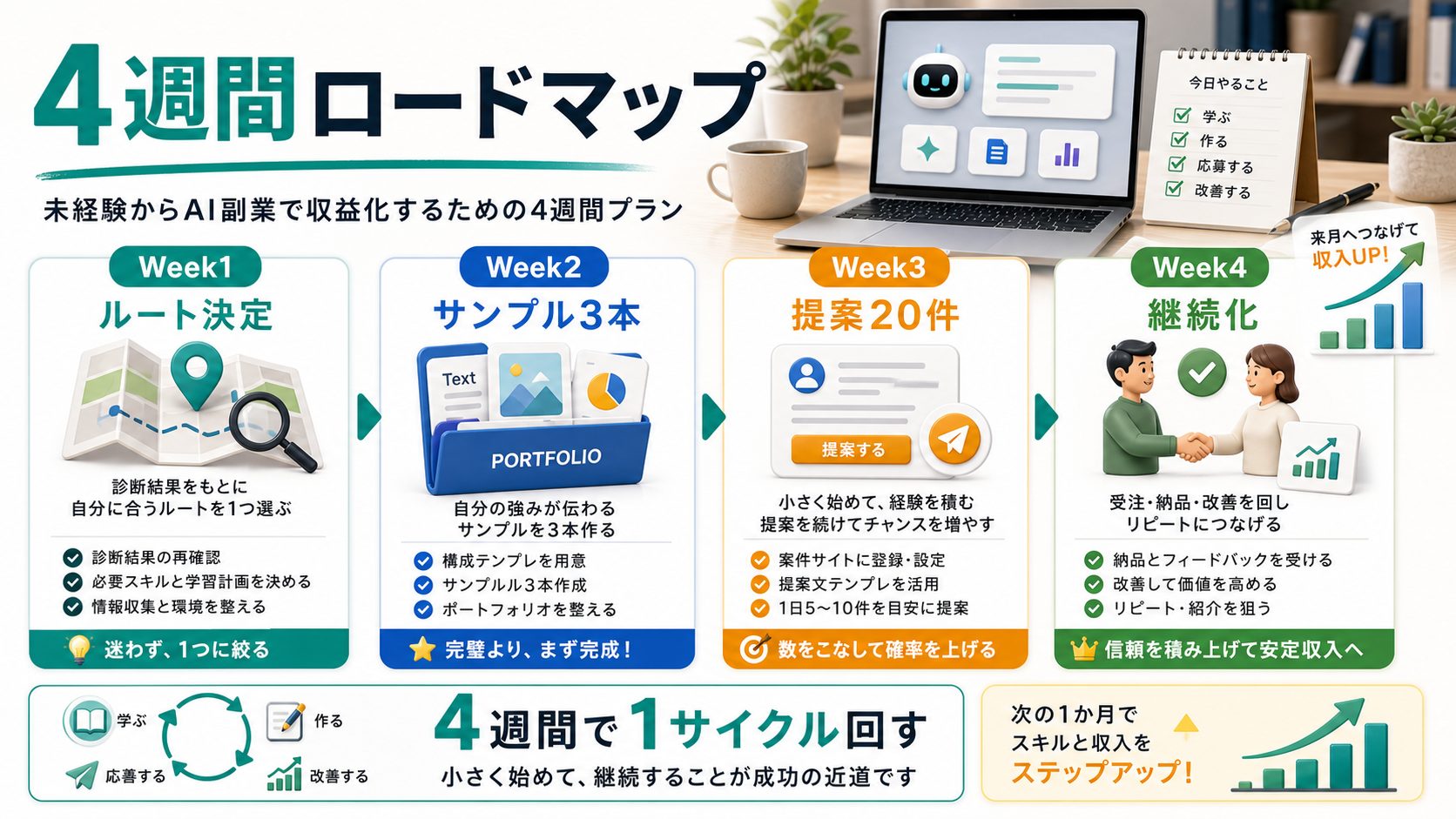 4週間ロードマップ

未経験からAI副業で収益化するための4週間プラン

今日やること
学ぶ
作る
応募する
改善する

来月へつなげて
収入UP!

Week1
ルート決定
診断結果をもとに
自分に合うルートを1つ選ぶ
診断結果の再確認
必要スキルと学習計画を決める
情報収集と環境を整える
迷わず、1つに絞る

Week2
サンプル3本
Text
PORTFOLIO
自分の強みが伝わる
サンプルを3本作る
構成テンプレを用意
サンプルル3本作成
ポートフォリオを整える
完璧より、まず完成!

Week3
提案20件
提案する
小さく始めて、経験を積む
提案を続けてチャンスを増やす
案件サイトに登録・設定
提案文テンプレを活用
1日5〜10件を目安に提案
数をこなして確率を上げる

Week4
継続化
受注・納品・改善を回し
リピートにつなげる
納品とフィードバックを受ける
改善して価値を高める
リピート・紹介を狙う
信頼を積み上げて安定収入へ

学ぶ
作る
応善する
改善する

4週間で1サイクル回す
小さく始めて、継続することが成功の近道です

次の1か月で
スキルと収入を
ステップアップ!